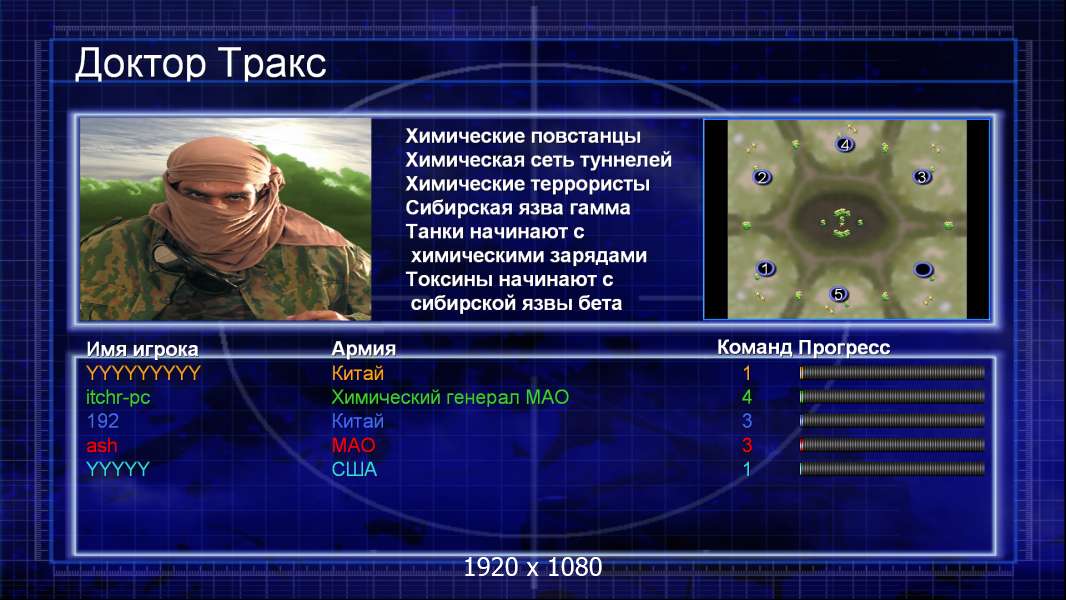 Доктор Тракс

Химические повстанцы
Химическая сеть туннелей
Химические террористы
Сибирская язва гамма
Танки начинают с химическими зарядами
Токсины начинают с сибирской язвы бета

4
2
3
1
5

| Имя игрока | Армия | Команд | Прогресс |
|---|---|---|---|
| YYYYYYYYY | Китай | 1 | |
| itchr-pc | Химический генерал МАО | 4 | |
| 192 | Китай | 3 | |
| ash | МАО | 3 | |
| YYYYY | США | 1 | |

1920 x 1080